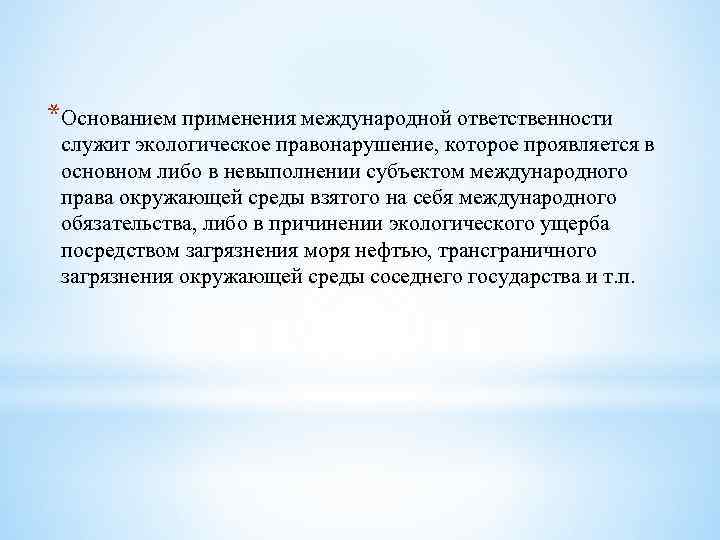 *Основанием применения международной ответственности служит экологическое правонарушение, которое проявляется в основном либо в невыполнении субъектом международного права окружающей среды взятого на себя международного обязательства, либо в причинении экологического ущерба посредством загрязнения моря нефтью, трансграничного загрязнения окружающей среды соседнего государства и т.п.